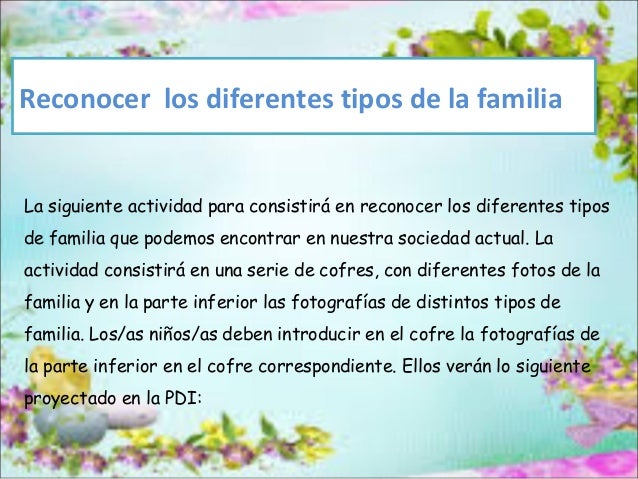 Reconocer  los diferentes tipos de la familia

La siguiente actividad para consistirá en reconocer los diferentes tipos de familia que podemos encontrar en nuestra sociedad actual. La actividad consistirá en una serie de cofres, con diferentes fotos de la familia y en la parte inferior las fotografías de distintos tipos de familia. Los/as niños/as deben introducir en el cofre la fotografías de la parte inferior en el cofre correspondiente. Ellos verán lo siguiente proyectado en la PDI: